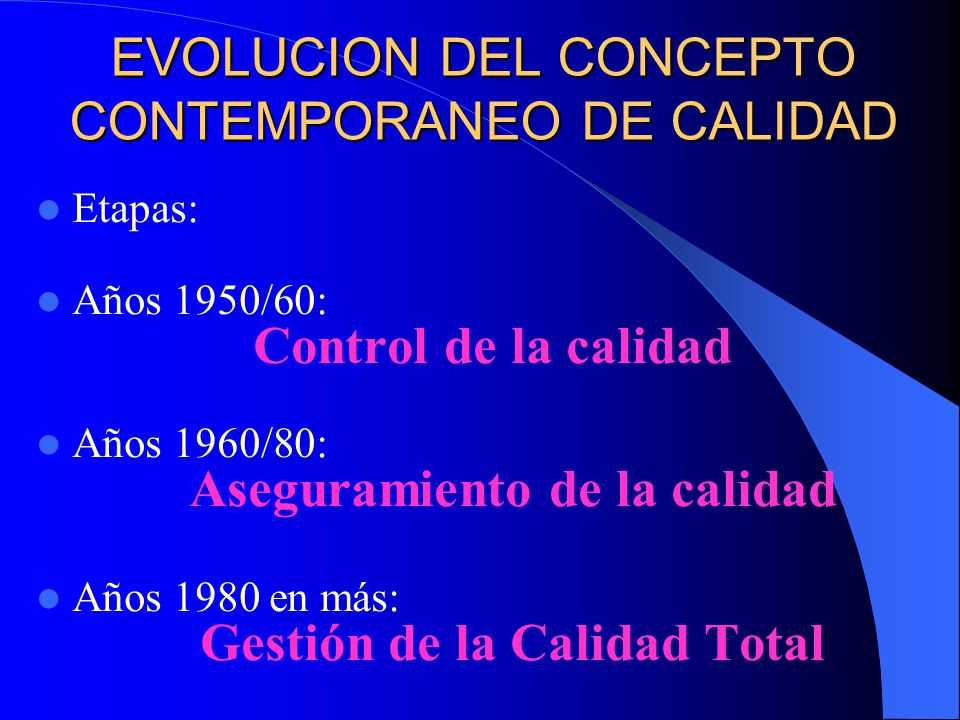 EVOLUCION DEL CONCEPTO CONTEMPORANEO DE CALIDAD

Etapas:

Años 1950/60:
Control de la calidad

Años 1960/80:
Aseguramiento de la calidad

Años 1980 en más:
Gestión de la Calidad Total